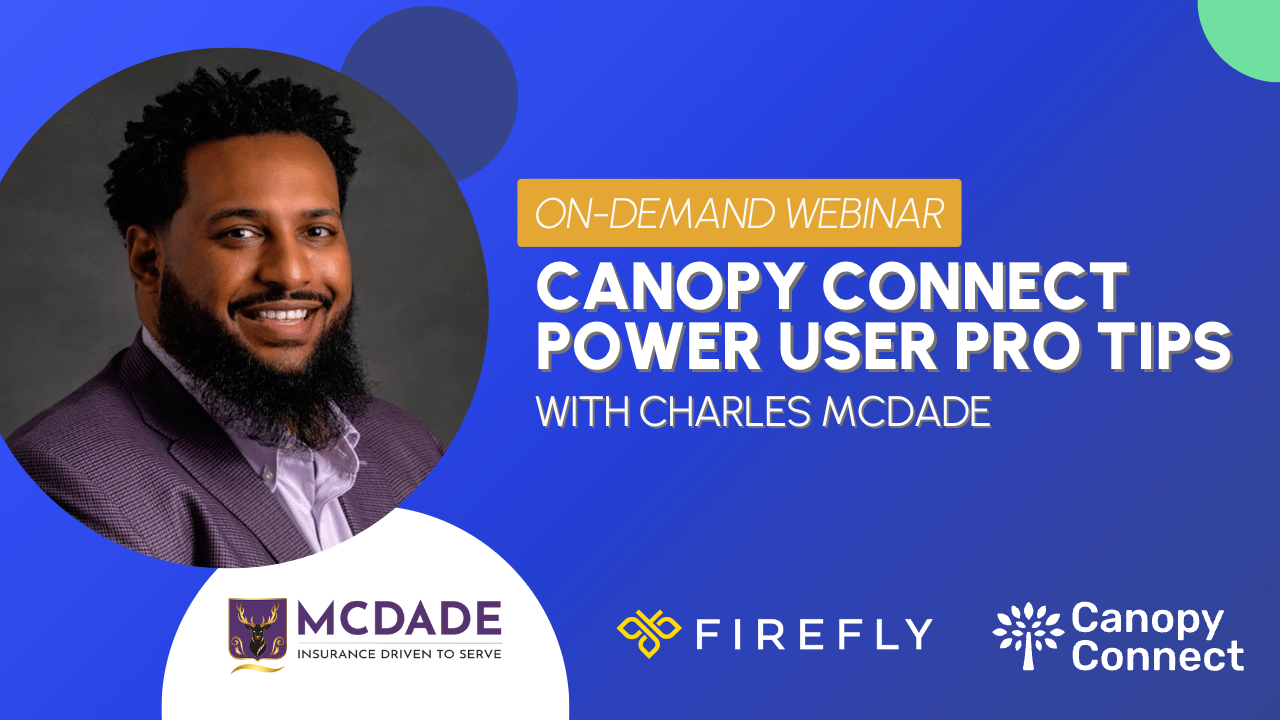 ON-DEMAND WEBINAR

CANOPY CONNECT POWER USER PRO TIPS

WITH CHARLES MCDADE

MCDADE
INSURANCE DRIVEN TO SERVE

FIREFLY

Canopy Connect